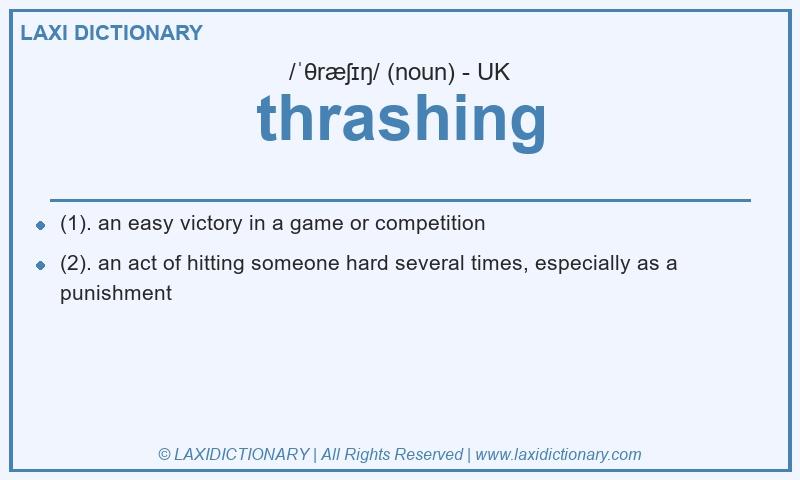 LAXI DICTIONARY

/ˈθræʃɪŋ/ (noun) - UK

thrashing

- (1). an easy victory in a game or competition
- (2). an act of hitting someone hard several times, especially as a punishment

© LAXIDICTIONARY | All Rights Reserved | www.laxidictionary.com